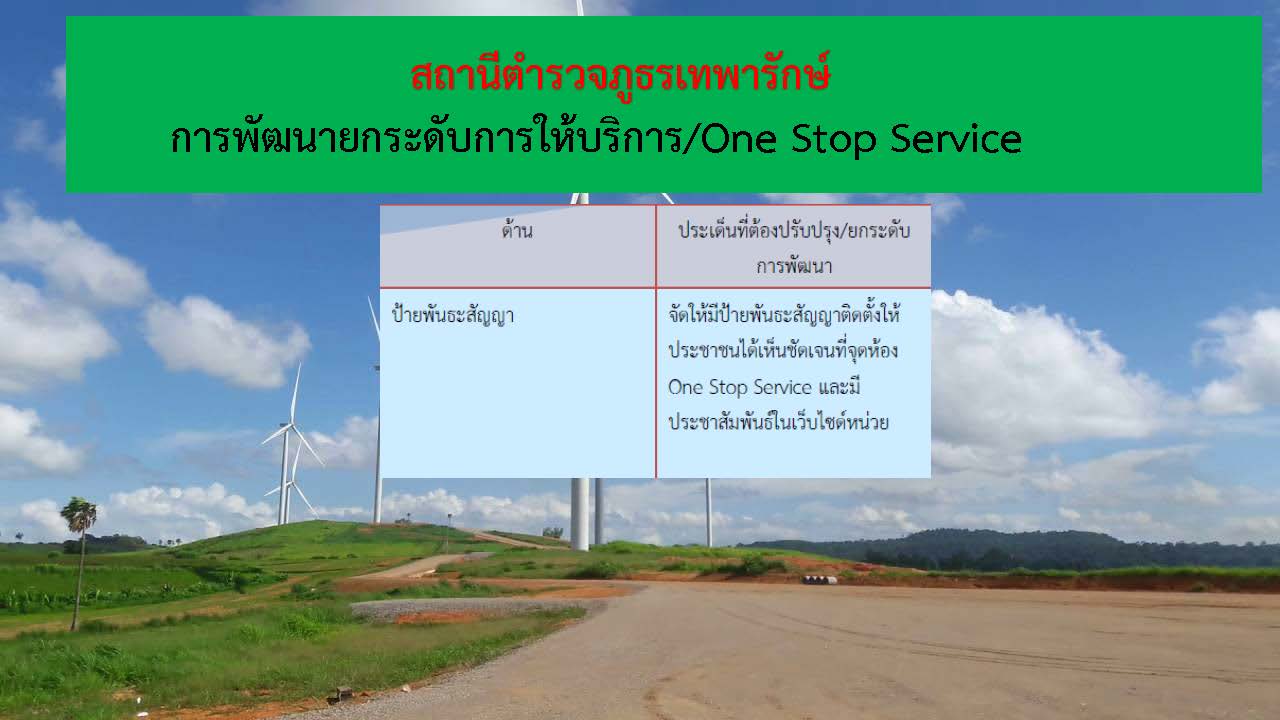 สถานีตำรวจภูธรเทพารักษ์

การพัฒนายกระดับการให้บริการ/One Stop Service

| ด้าน | ประเด็นที่ต้องปรับปรุง/ยกระดับการพัฒนา |
|---|---|
| ป้ายพันธะสัญญา | จัดให้มีป้ายพันธะสัญญาติดตั้งให้ประชาชนได้เห็นชัดเจนที่จุดห้อง One Stop Service และมีประชาสัมพันธ์ในเว็บไซต์หน่วย |